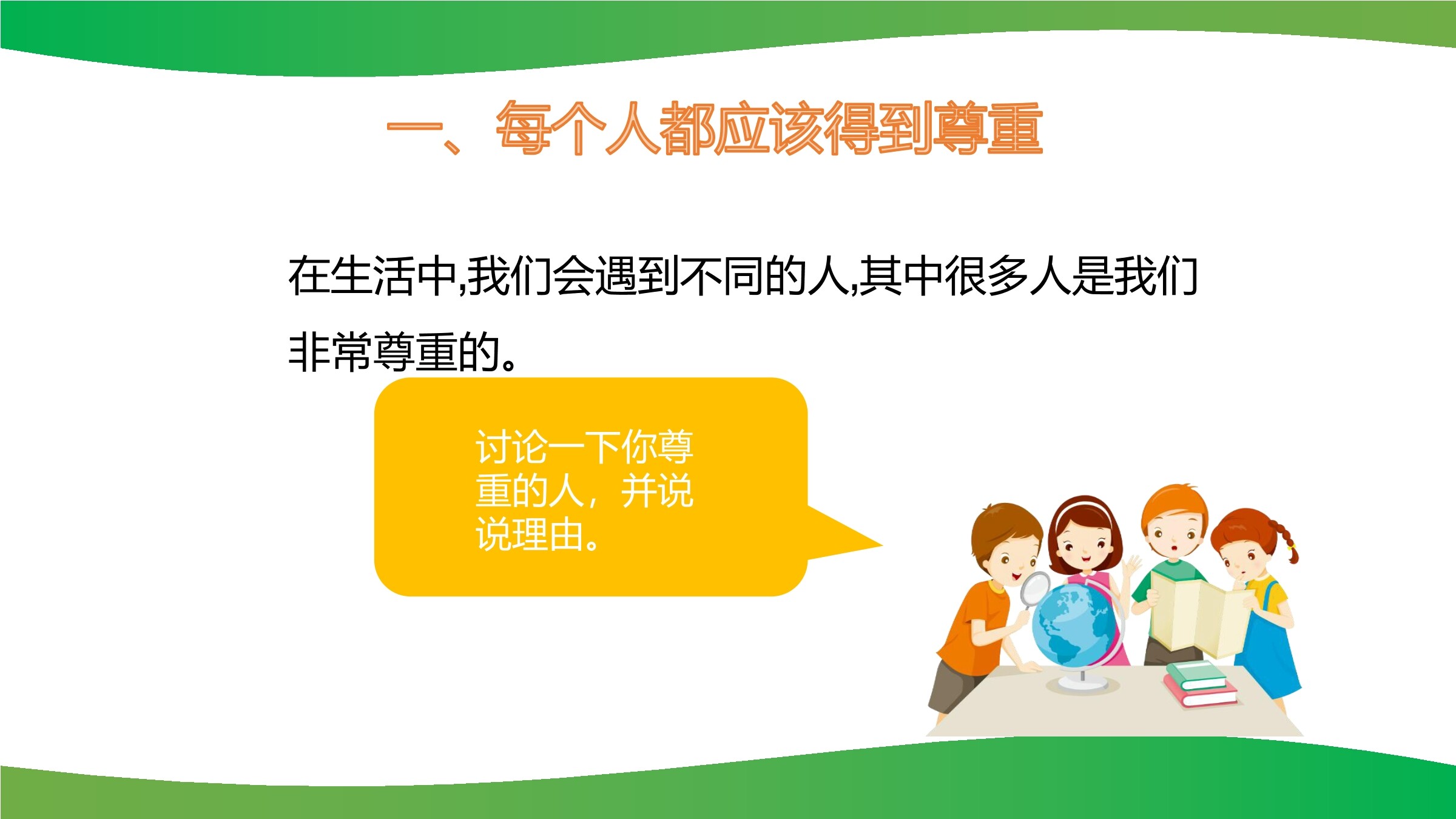 一、每个人都应该得到尊重

在生活中,我们会遇到不同的人,其中很多人是我们非常尊重的。

讨论一下你尊重的人，并说说理由。